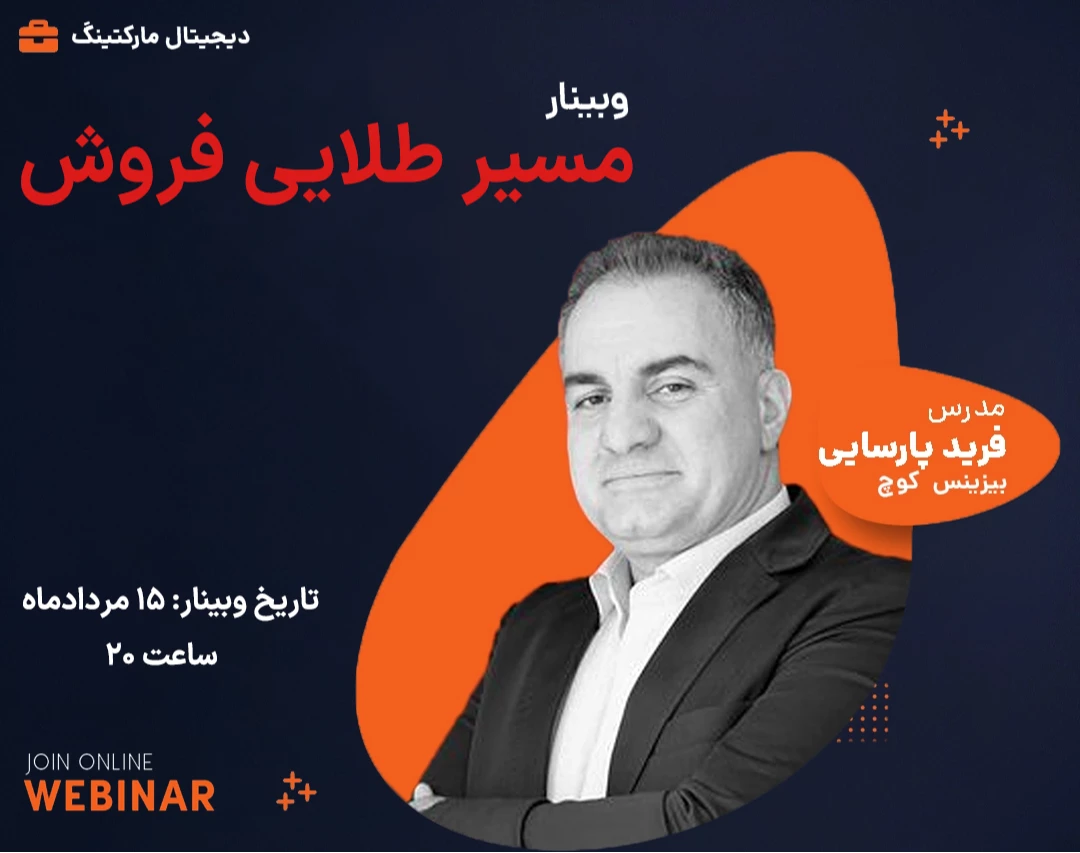 دیجیتال مارکتینگ

وبینار
مسیر طلایی فروش

مدرس
فرید پارسایی
بیزینس کوچ

تاریخ وبینار: ۱۵ مردادماه
ساعت ۲۰

JOIN ONLINE
WEBINAR